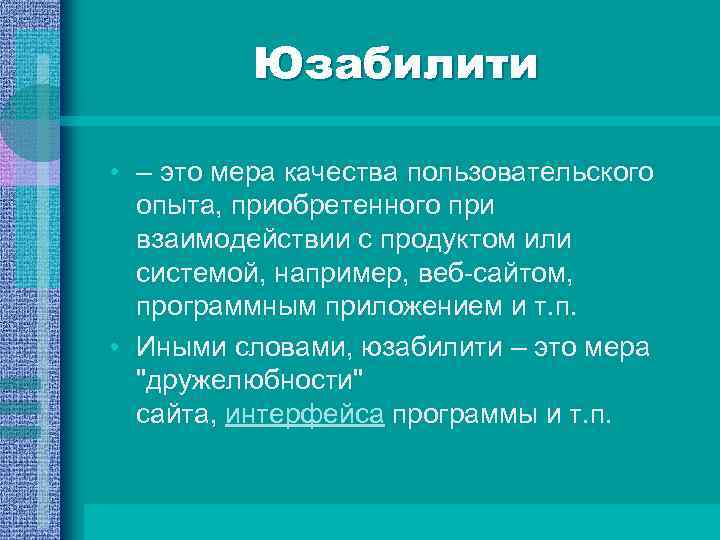 Юзабилити

• – это мера качества пользовательского опыта, приобретенного при взаимодействии с продуктом или системой, например, веб-сайтом, программным приложением и т.п.

• Иными словами, юзабилити – это мера "дружелюбности"
сайта, интерфейса программы и т.п.